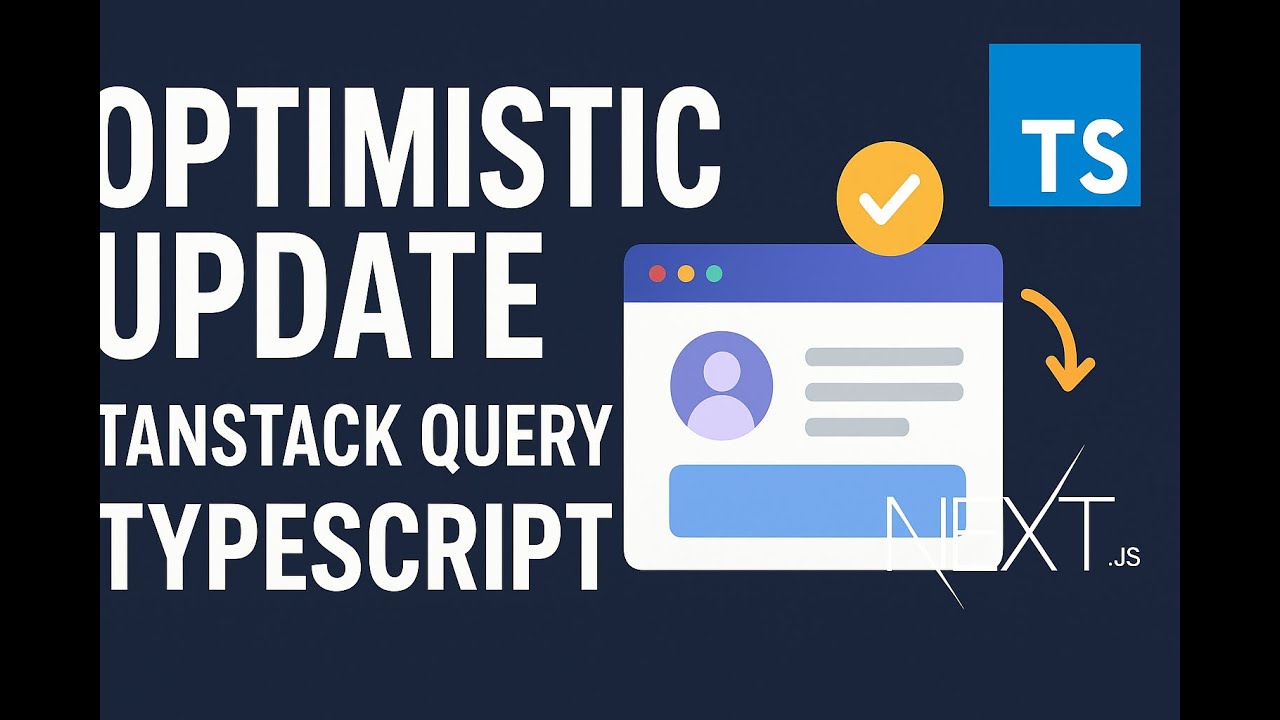 OPTIMISTIC UPDATE
TANSTACK QUERY
TYPESCRIPT

TS

NEXT.JS